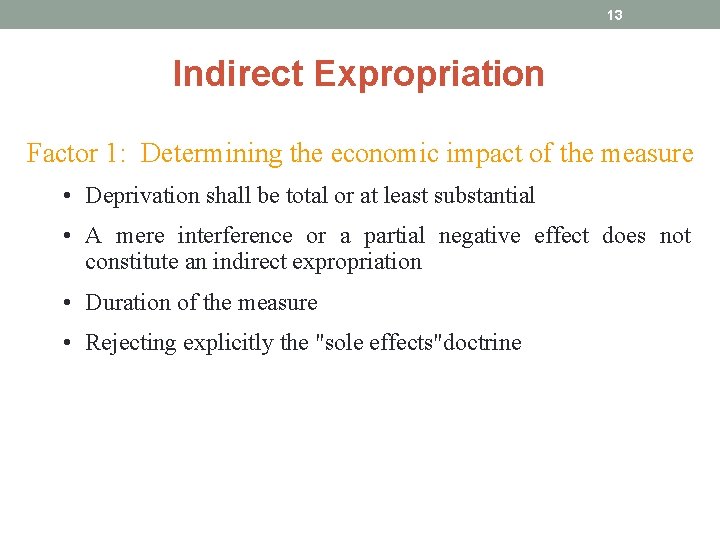 13

Indirect Expropriation

Factor 1: Determining the economic impact of the measure

• Deprivation shall be total or at least substantial

• A mere interference or a partial negative effect does not constitute an indirect expropriation

• Duration of the measure

• Rejecting explicitly the "sole effects"doctrine